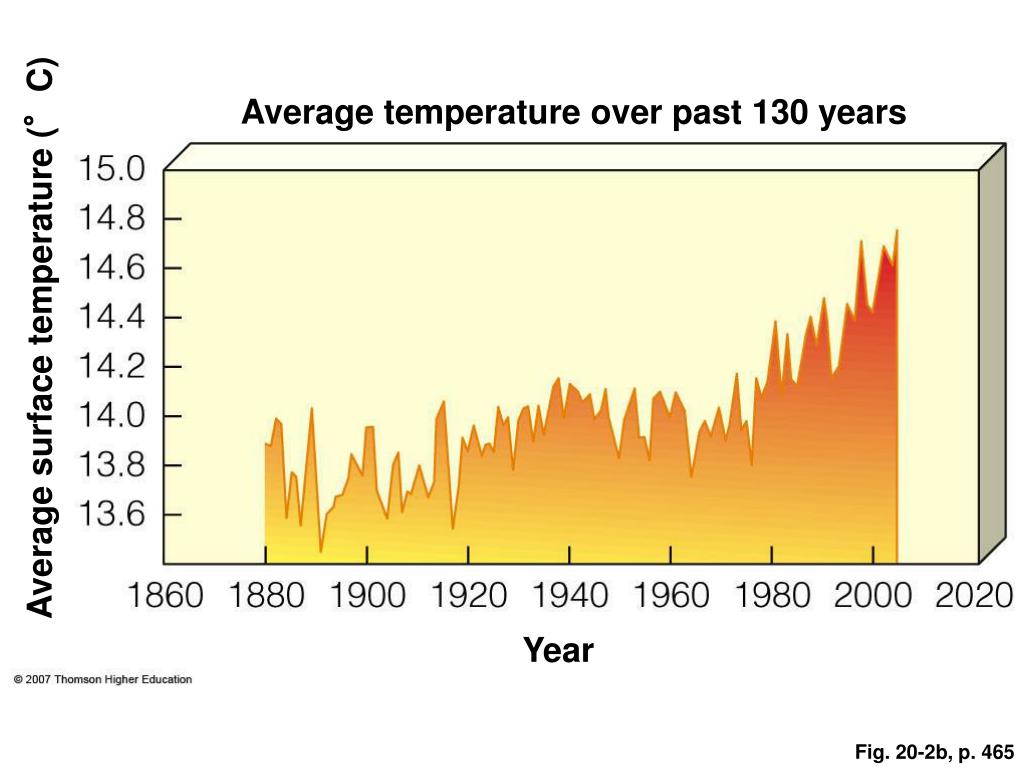 Average temperature over past 130 years

Average surface temperature (° C)

15.0
14.8
14.6
14.4
14.2
14.0
13.8
13.6

1860 1880 1900 1920 1940 1960 1980 2000 2020

Year

© 2007 Thomson Higher Education

Fig. 20-2b, p. 465